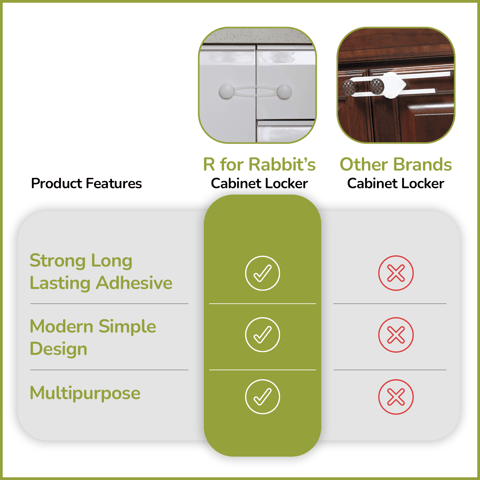 | Product Features | R for Rabbit's Cabinet Locker | Other Brands Cabinet Locker |
|---|---|---|
| Strong Long Lasting Adhesive | ✓ | ✗ |
| Modern Simple Design | ✓ | ✗ |
| Multipurpose | ✓ | ✗ |